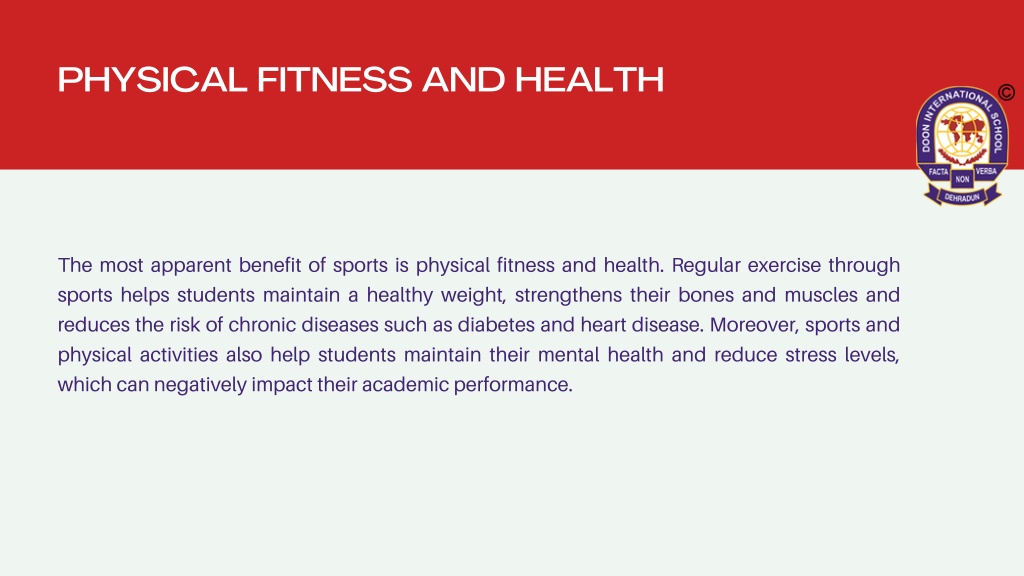 PHYSICAL FITNESS AND HEALTH

©

DOON INTERNATIONAL SCHOOL
FACTA NON VERBA
DEHRADUN

The most apparent benefit of sports is physical fitness and health. Regular exercise through sports helps students maintain a healthy weight, strengthens their bones and muscles and reduces the risk of chronic diseases such as diabetes and heart disease. Moreover, sports and physical activities also help students maintain their mental health and reduce stress levels, which can negatively impact their academic performance.